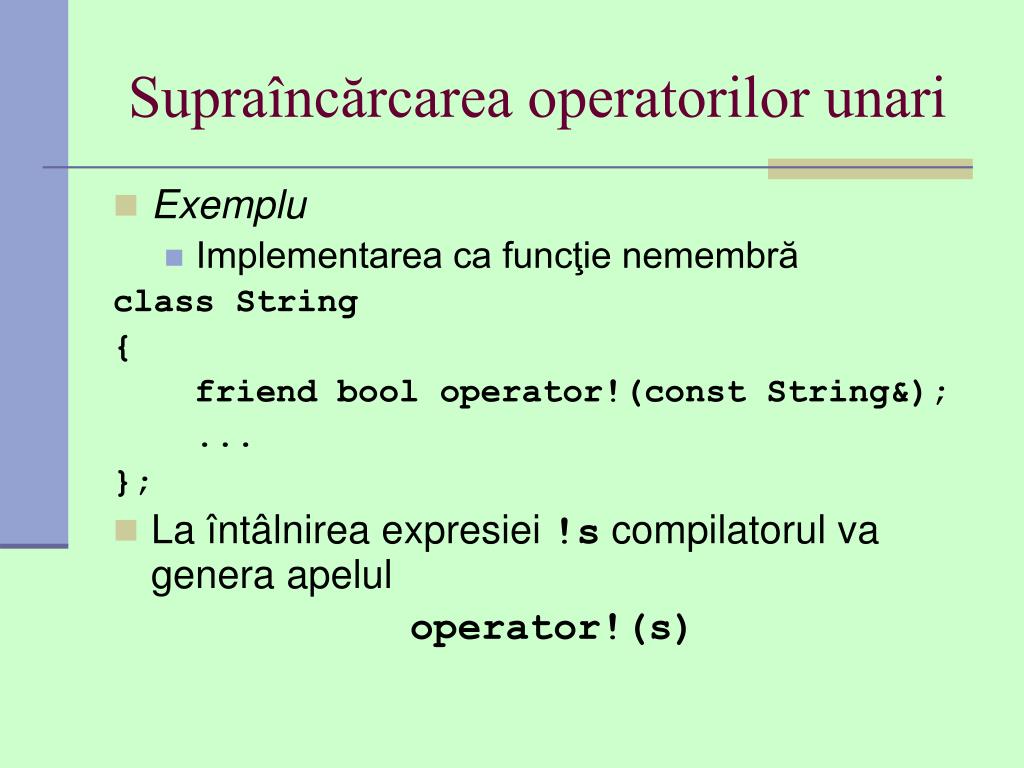 Supraîncărcarea operatorilor unari

Exemplu

Implementarea ca funcţie nemembră

class String
{
friend bool operator!(const String&);
...
};

La întâlnirea expresiei !s compilatorul va genera apelul

operator!(s)